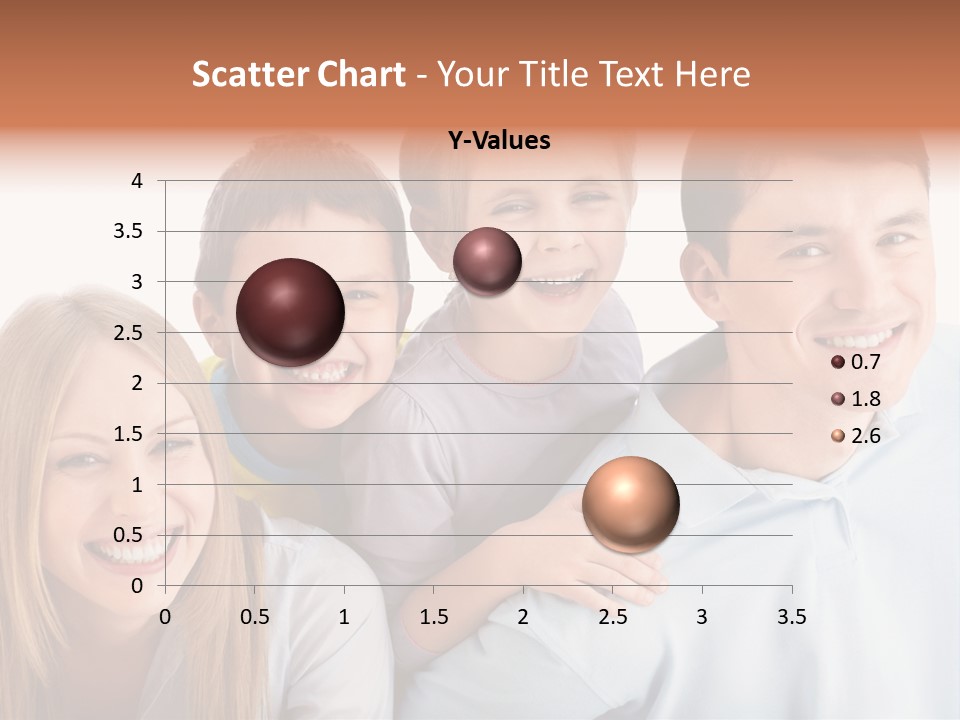 Scatter Chart - Your Title Text Here

Y-Values

4
3.5
3
2.5
2
1.5
1
0.5
0

0 0.5 1 1.5 2 2.5 3 3.5

0.7
1.8
2.6